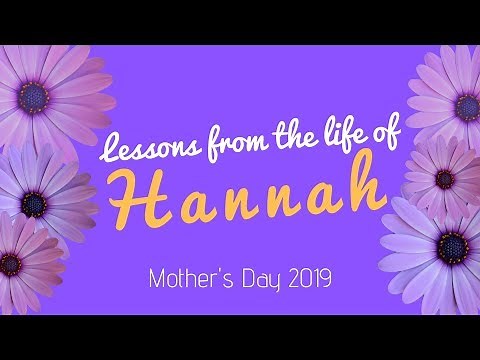 Lessons from the life of
Hannah

Mother's Day 2019